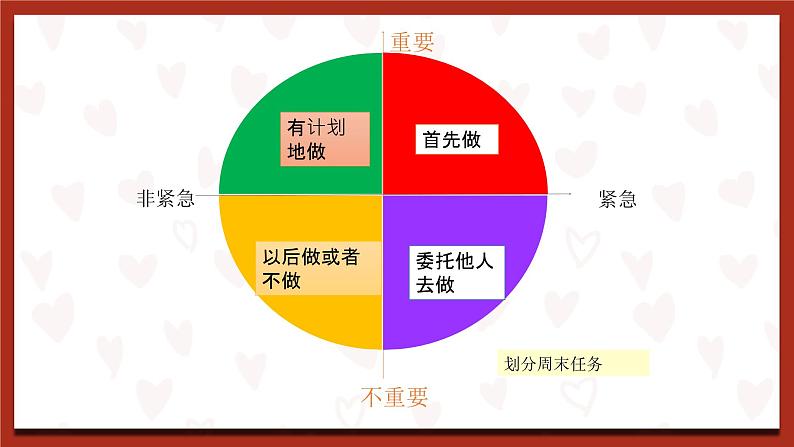 重要

有计划地做

首先做

非紧急

紧急

以后做或者不做

委托他人去做

划分周末任务

不重要